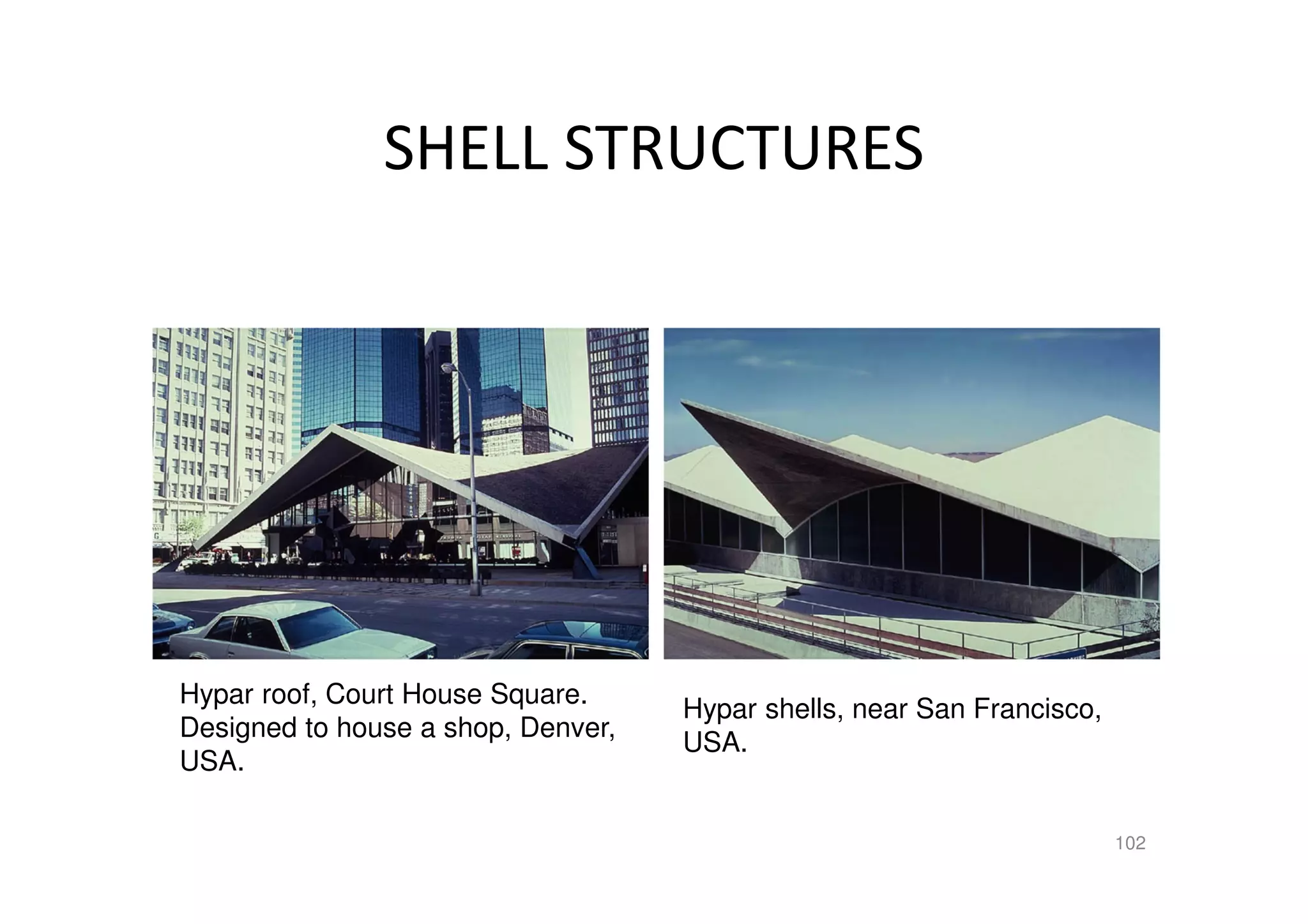 SHELL STRUCTURES

Hypar roof, Court House Square. Designed to house a shop, Denver, USA.

Hypar shells, near San Francisco, USA.

102